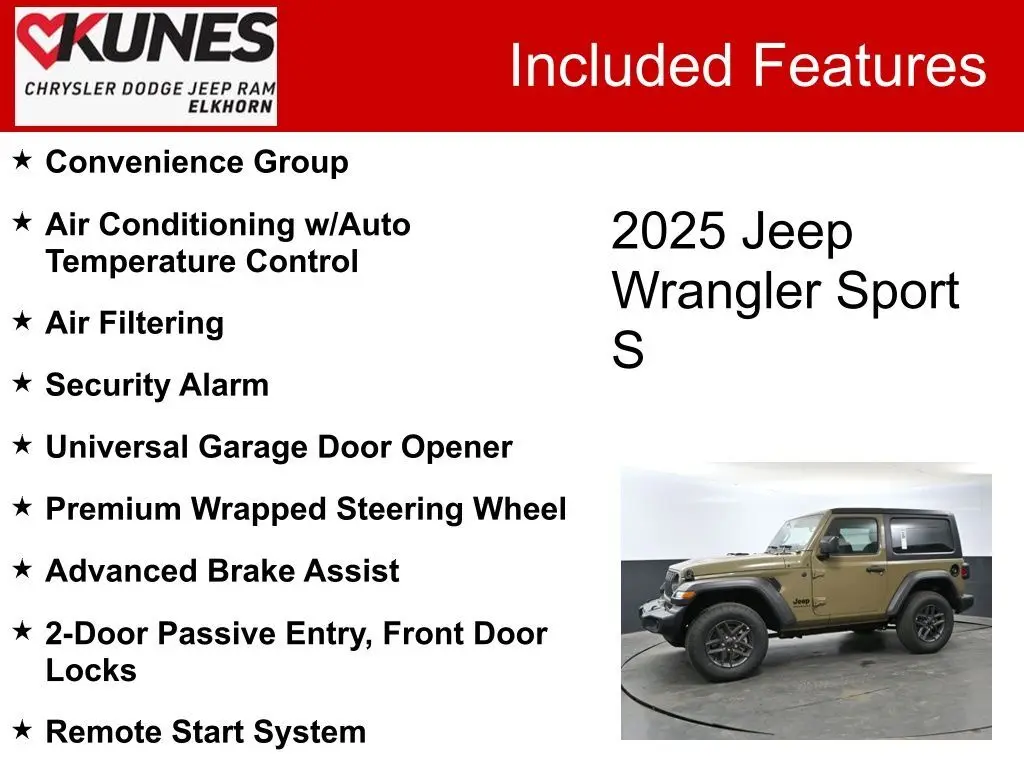 KUNES
CHRYSLER DODGE JEEP RAM
ELKHORN

Included Features

★ Convenience Group

★ Air Conditioning w/Auto Temperature Control

★ Air Filtering

★ Security Alarm

★ Universal Garage Door Opener

★ Premium Wrapped Steering Wheel

★ Advanced Brake Assist

★ 2-Door Passive Entry, Front Door Locks

★ Remote Start System

2025 Jeep Wrangler Sport S

Jeep